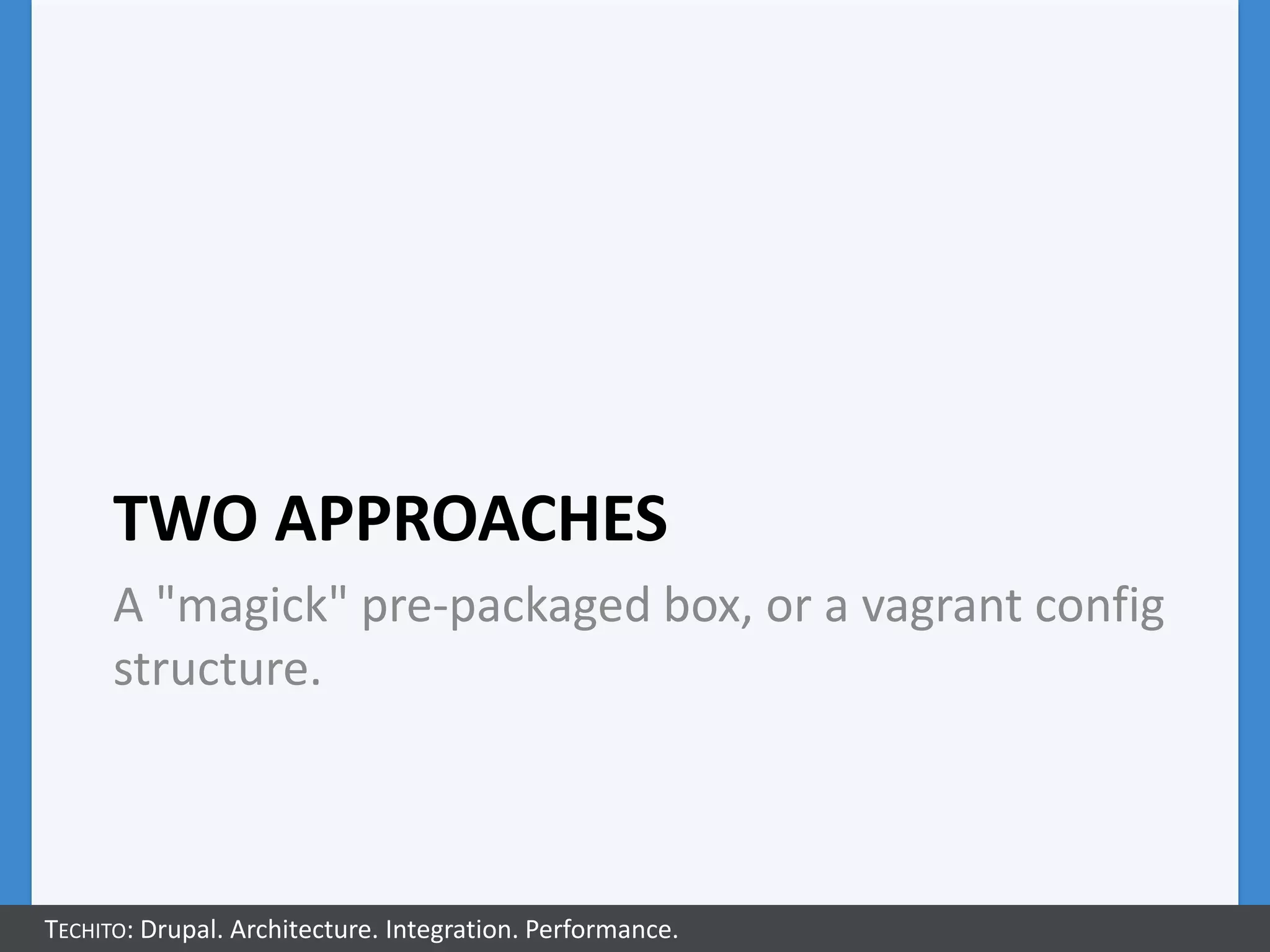 TWO APPROACHES

A "magick" pre-packaged box, or a vagrant config structure.

TECHITO: Drupal. Architecture. Integration. Performance.